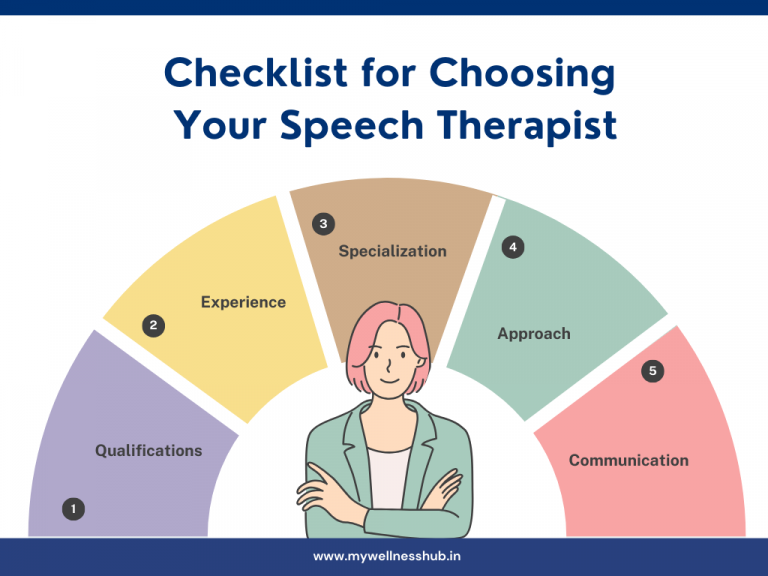 Checklist for Choosing Your Speech Therapist

1
Qualifications

2
Experience

3
Specialization

4
Approach

5
Communication

www.mywellnesshub.in